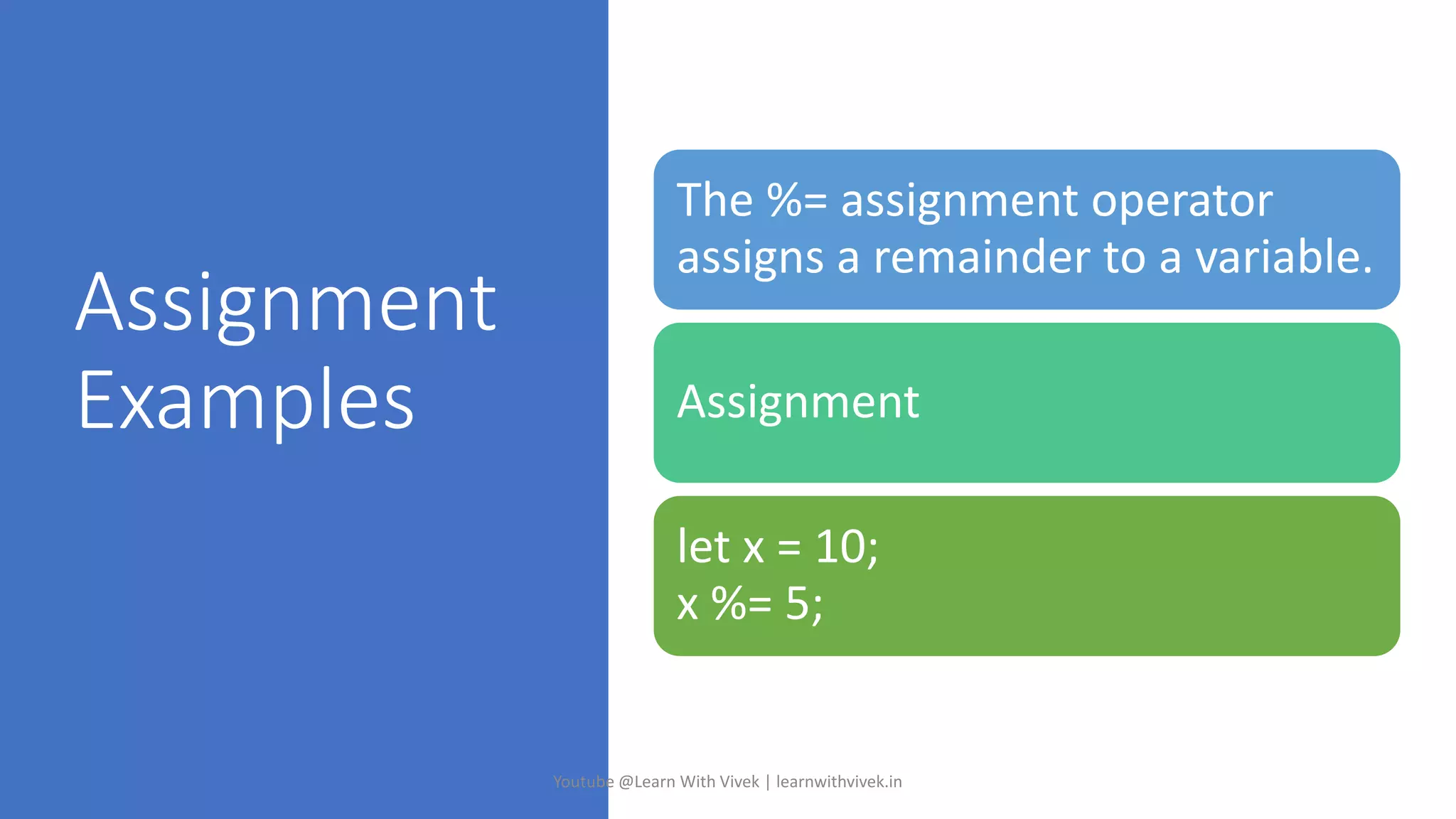 Assignment Examples

The %= assignment operator assigns a remainder to a variable.

Assignment

let x = 10;
x %= 5;

Youtube @Learn With Vivek | learnwithvivek.in